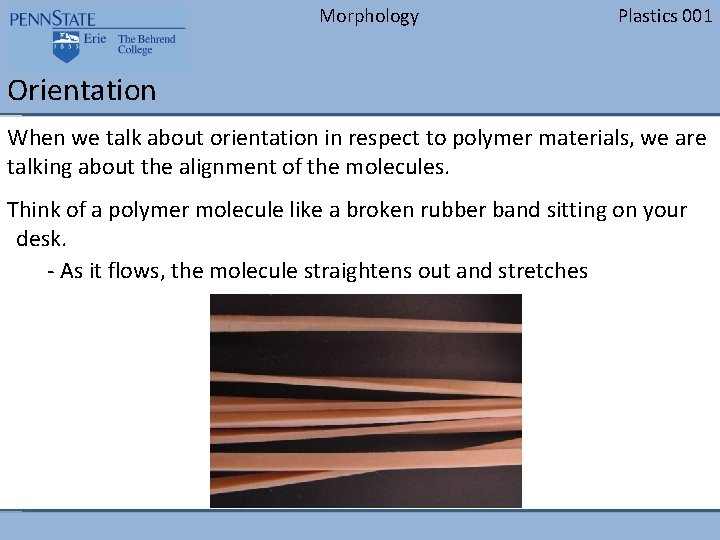 PENNSTATE
1855 Erie The Behrend College

Morphology

Plastics 001

Orientation

When we talk about orientation in respect to polymer materials, we are talking about the alignment of the molecules.

Think of a polymer molecule like a broken rubber band sitting on your desk.

- As it flows, the molecule straightens out and stretches